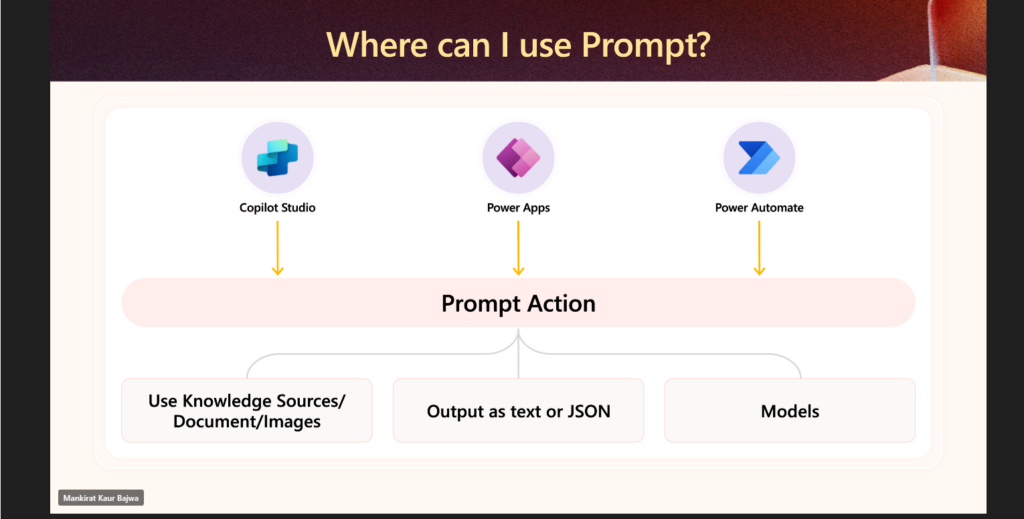 Where can I use Prompt?

Copilot Studio

Power Apps

Power Automate

Prompt Action

Use Knowledge Sources/ Document/Images

Output as text or JSON

Models

Mankirat Kaur Bajwa